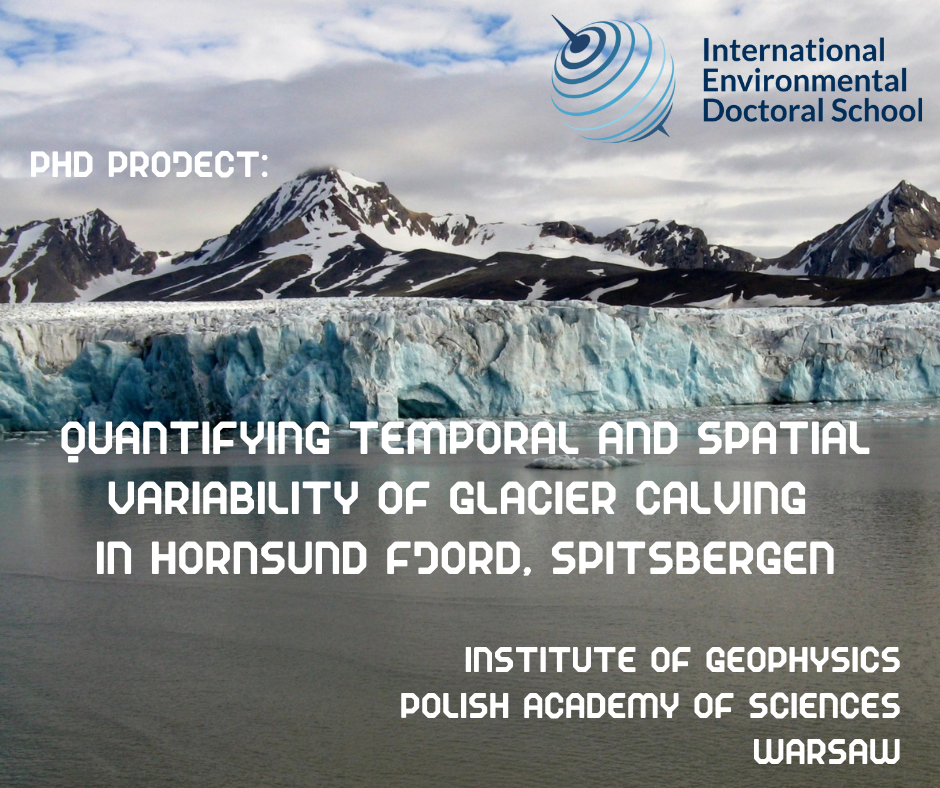 International Environmental Doctoral School

PHD PROJECT:

QUANTIFYING TEMPORAL AND SPATIAL VARIABILITY OF GLACIER CALVING IN HORNSUND FJORD, SPITSBERGEN

INSTITUTE OF GEOPHYSICS
POLISH ACADEMY OF SCIENCES
WARSAW